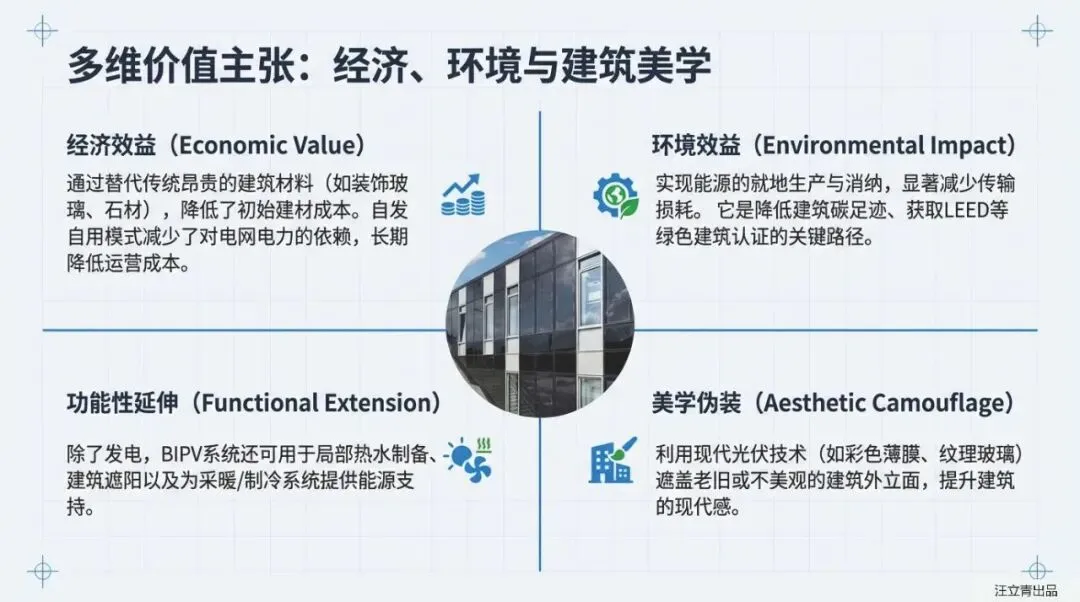 多维价值主张：经济、环境与建筑美学

经济效益（Economic Value）

通过替代传统昂贵的建筑材料（如装饰玻璃、石材），降低了初始建材成本。自发自用模式减少了对电网电力的依赖，长期降低运营成本。

环境效益（Environmental Impact）

实现能源的就地生产与消纳，显著减少传输损耗。它是降低建筑碳足迹、获取LEED等绿色建筑认证的关键路径。

功能性延伸（Functional Extension）

除了发电，BIPV系统还可用于局部热水制备、建筑遮阳以及为采暖/制冷系统提供能源支持。

美学伪装（Aesthetic Camouflage）

利用现代光伏技术（如彩色薄膜、纹理玻璃）遮盖老旧或不美观的建筑外立面，提升建筑的现代感。

汪立青出品